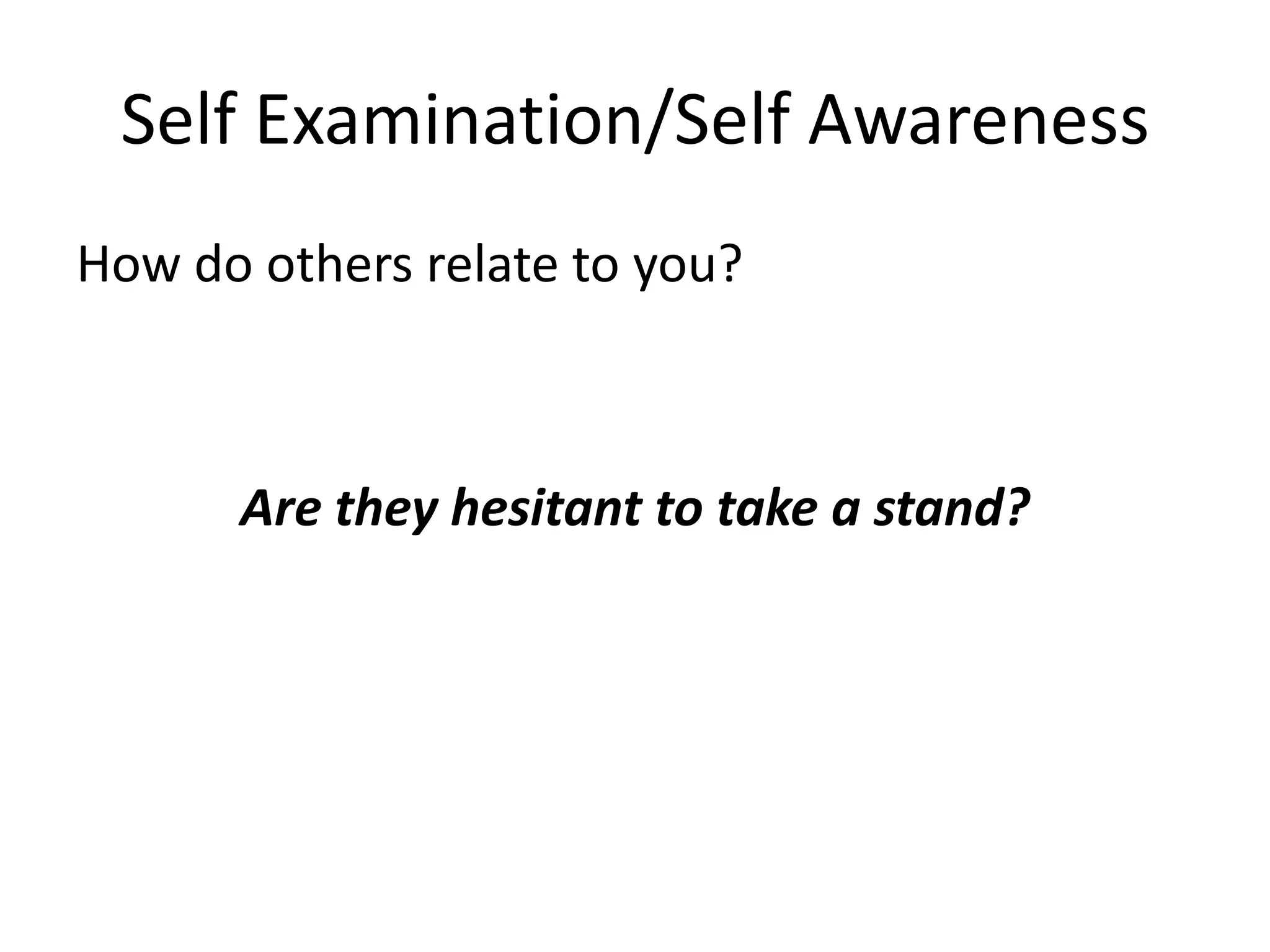 Self Examination/Self Awareness

How do others relate to you?

Are they hesitant to take a stand?